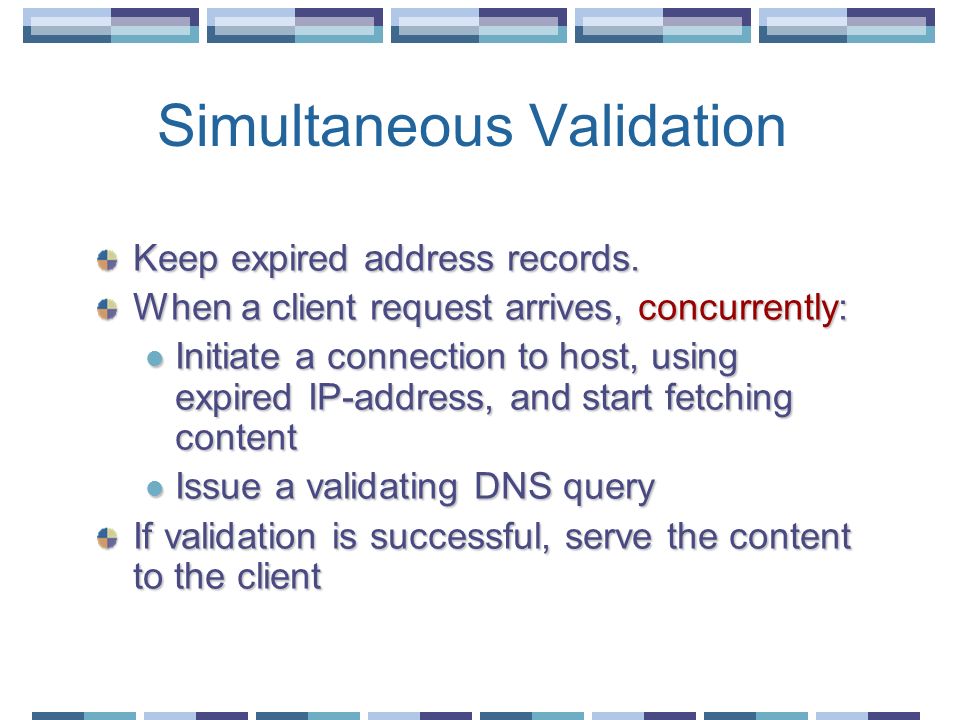 Simultaneous Validation

Keep expired address records.

When a client request arrives, concurrently:

Initiate a connection to host, using expired IP-address, and start fetching content

Issue a validating DNS query

If validation is successful, serve the content to the client